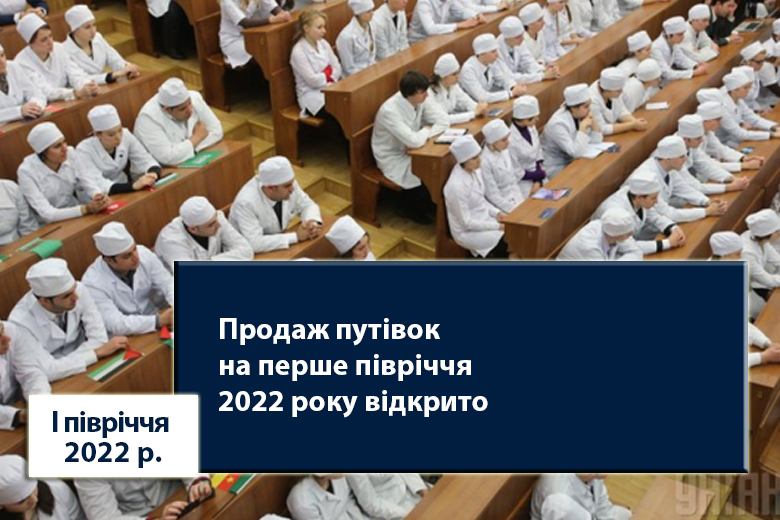 Продаж путівок на перше півріччя 2022 року відкрито

I півріччя 2022 р.

УНІАН